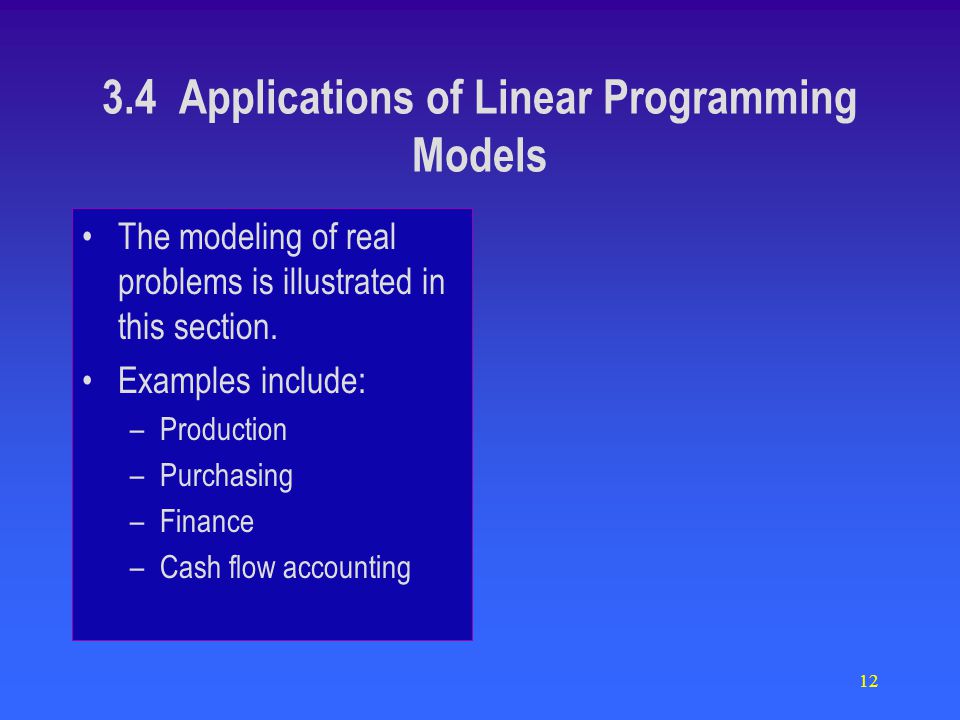 3.4 Applications of Linear Programming Models

• The modeling of real problems is illustrated in this section.
• Examples include:
– Production
– Purchasing
– Finance
– Cash flow accounting

12